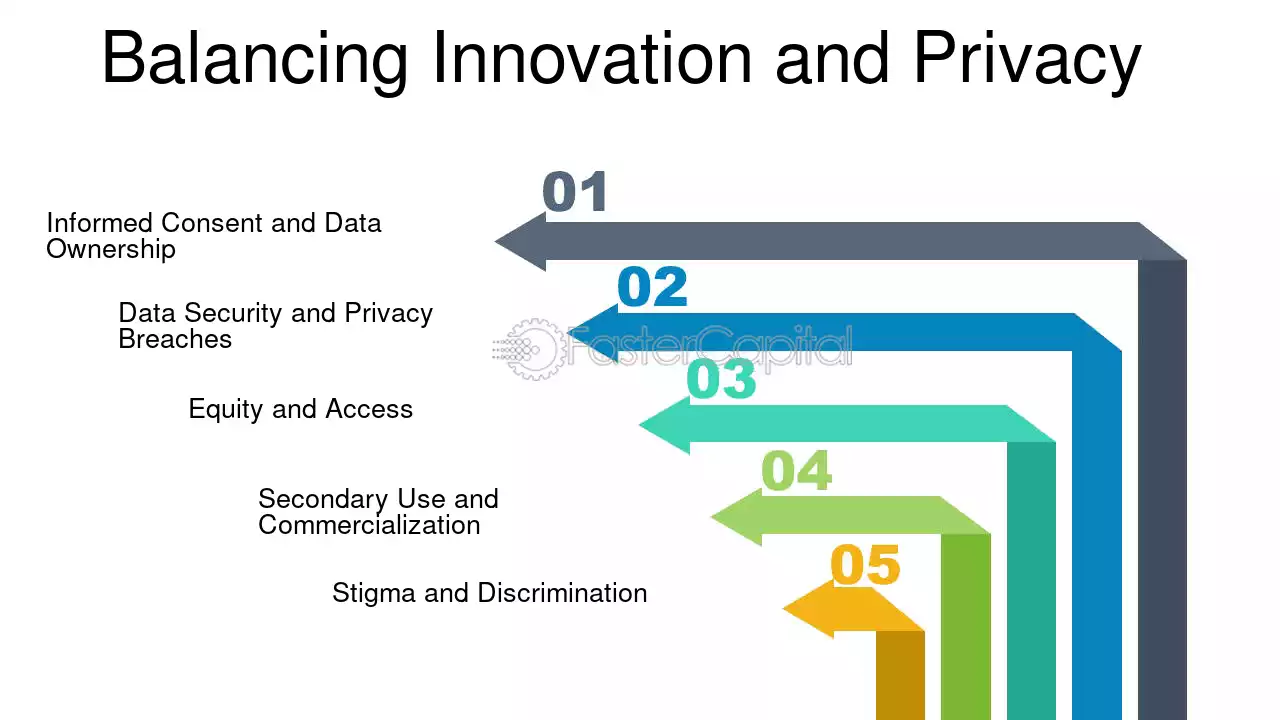 Balancing Innovation and Privacy

01
Informed Consent and Data Ownership

02
Data Security and Privacy Breaches

FasterCapital

03
Equity and Access

04
Secondary Use and Commercialization

05
Stigma and Discrimination